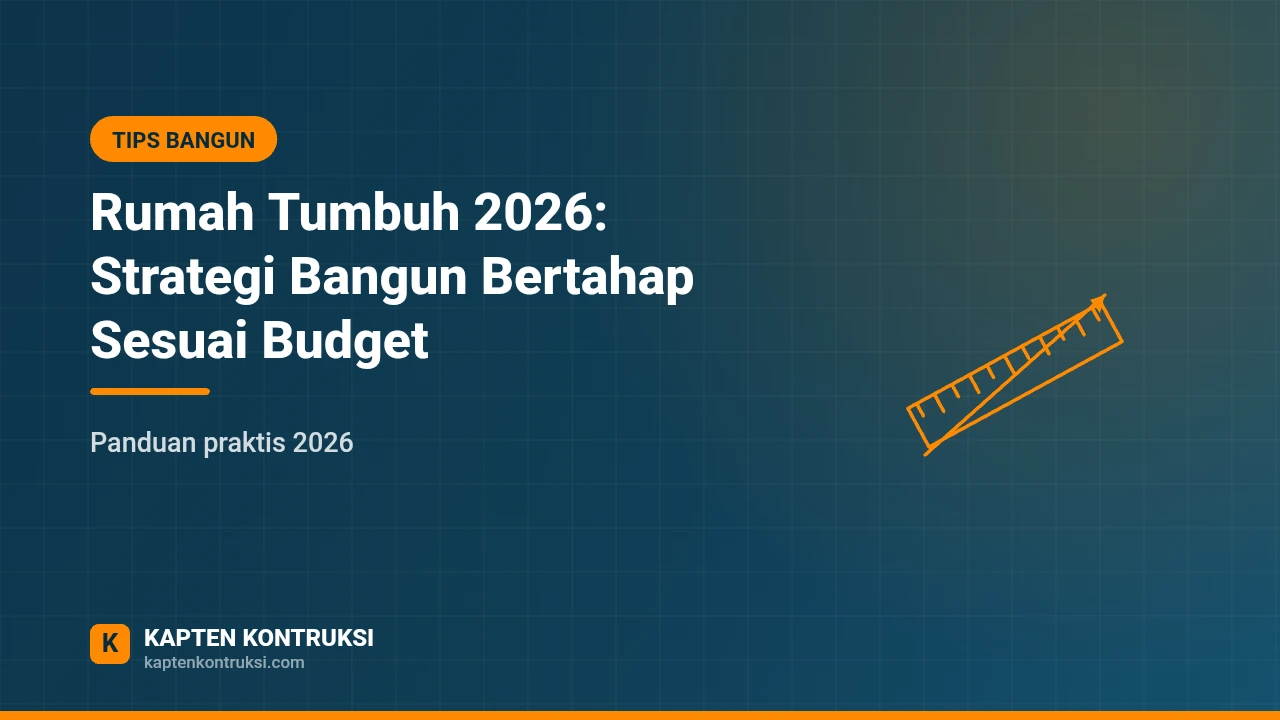 TIPS BANGUN

Rumah Tumbuh 2026: Strategi Bangun Bertahap Sesuai Budget

Panduan praktis 2026

K

KAPTEN KONTRUKSI
kaptenkontruksi.com